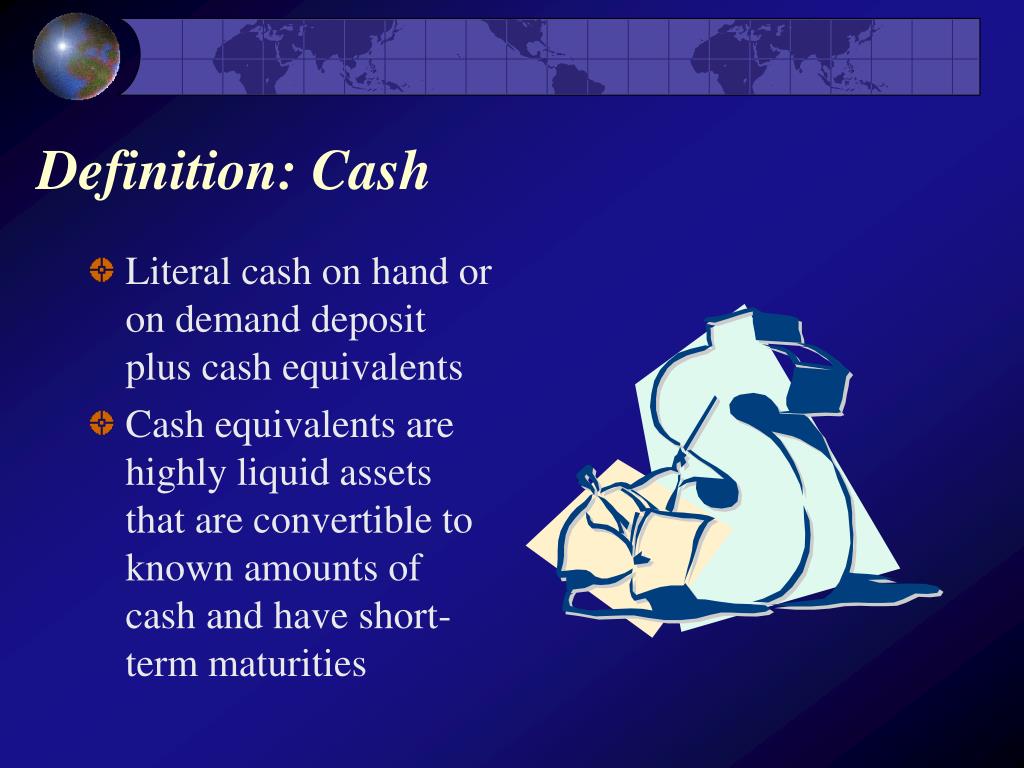 Definition: Cash

Literal cash on hand or on demand deposit plus cash equivalents

Cash equivalents are highly liquid assets that are convertible to known amounts of cash and have short-term maturities